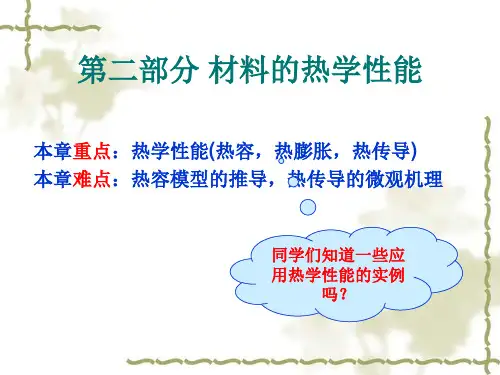 第二部分 材料的热学性能

本章重点：热学性能(热容，热膨胀，热传导)
本章难点：热容模型的推导，热传导的微观机理

同学们知道一些应用热学性能的实例吗？